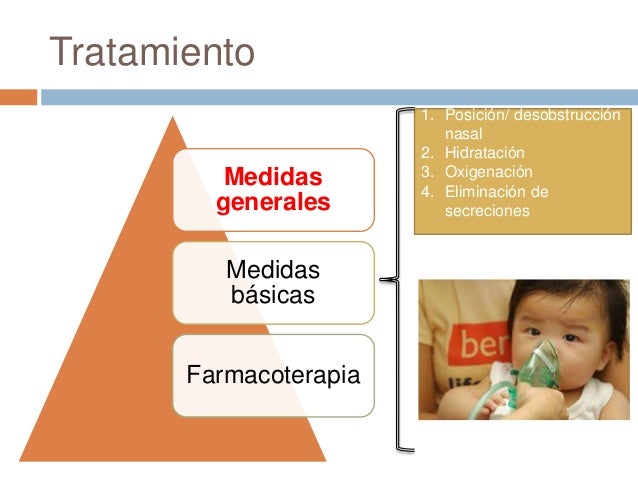 Tratamiento

Medidas generales

Medidas básicas

Farmacoterapia

1. Posición/ desobstrucción nasal
2. Hidratación
3. Oxigenación
4. Eliminación de secreciones

ber
lif